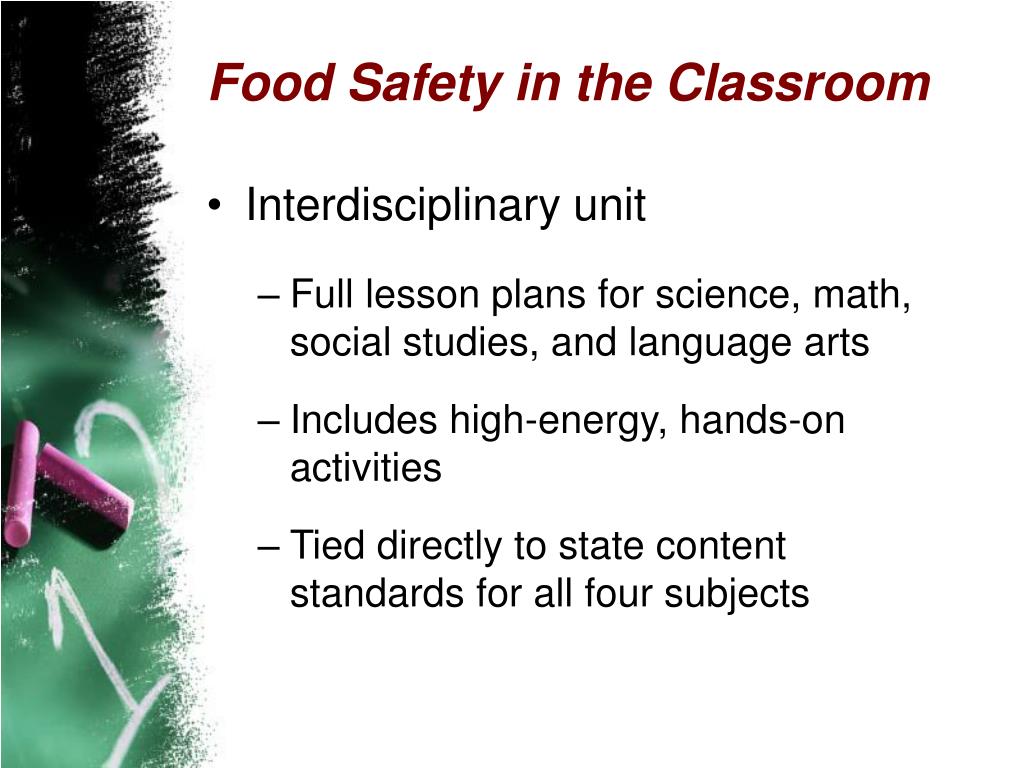 Food Safety in the Classroom

• Interdisciplinary unit

– Full lesson plans for science, math, social studies, and language arts

– Includes high-energy, hands-on activities

– Tied directly to state content standards for all four subjects